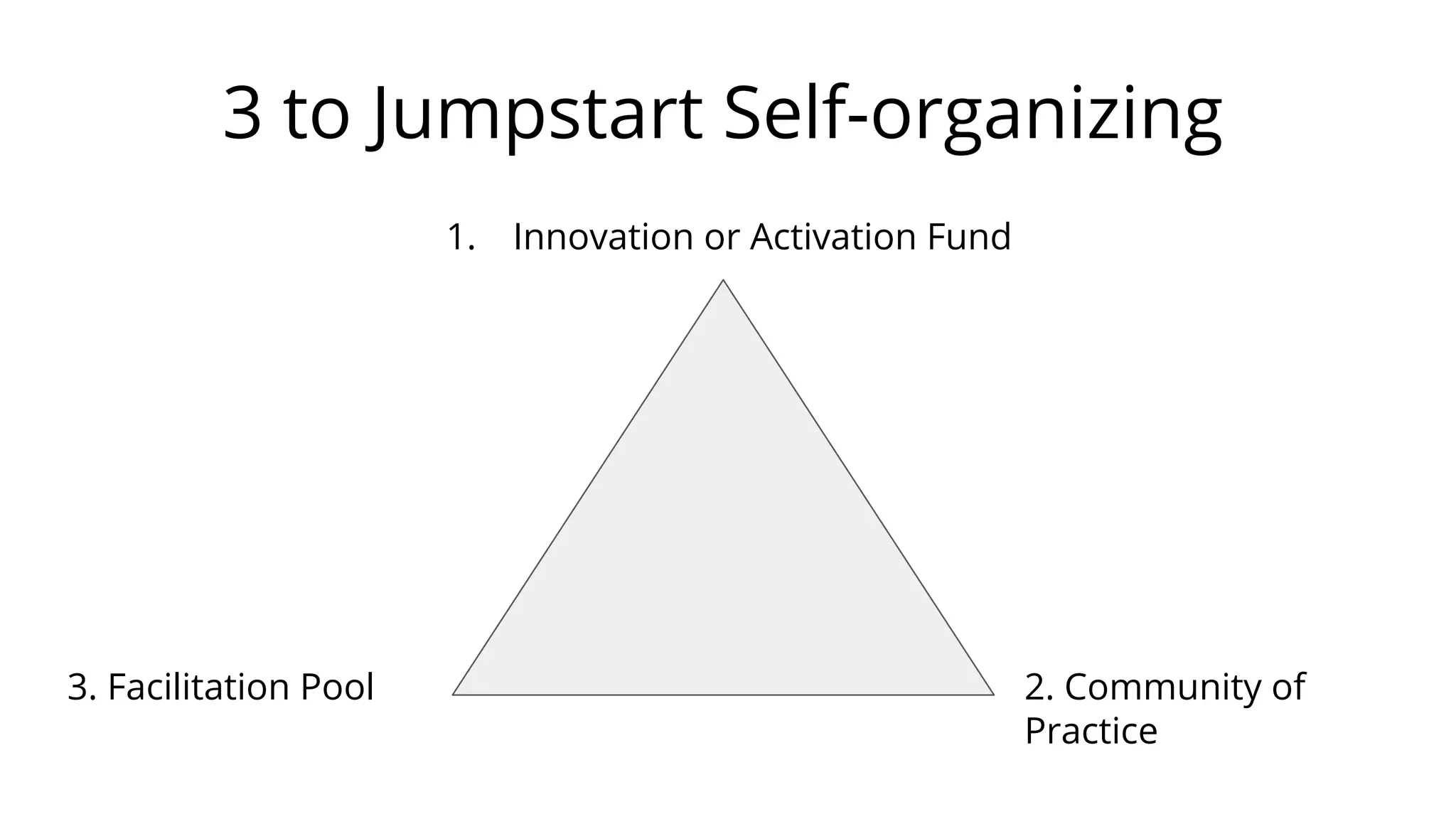 3 to Jumpstart Self-organizing

1. Innovation or Activation Fund

3. Facilitation Pool

2. Community of Practice